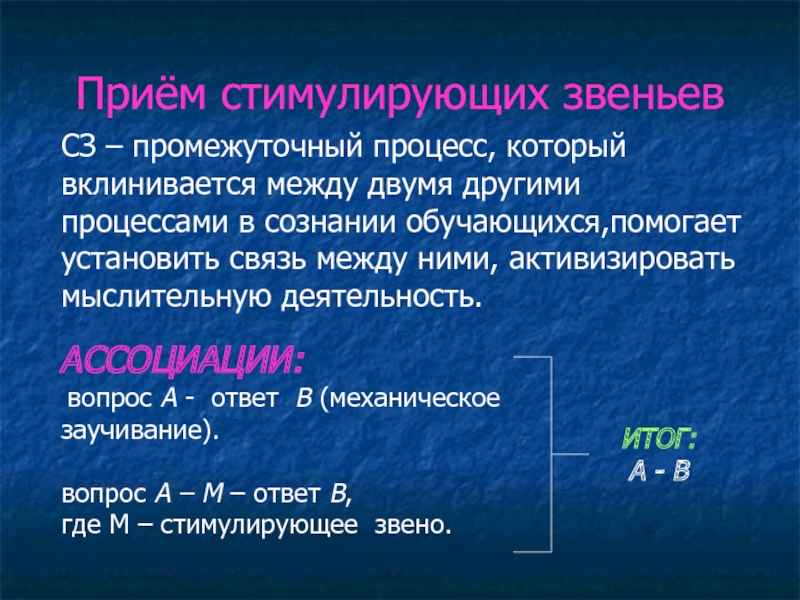 Приём стимулирующих звеньев

СЗ – промежуточный процесс, который вклинивается между двумя другими процессами в сознании обучающихся,помогает установить связь между ними, активизировать мыслительную деятельность.

АССОЦИАЦИИ:

вопрос А - ответ В (механическое заучивание).

вопрос А – М – ответ В, где М – стимулирующее звено.

ИТОГ:
А - В